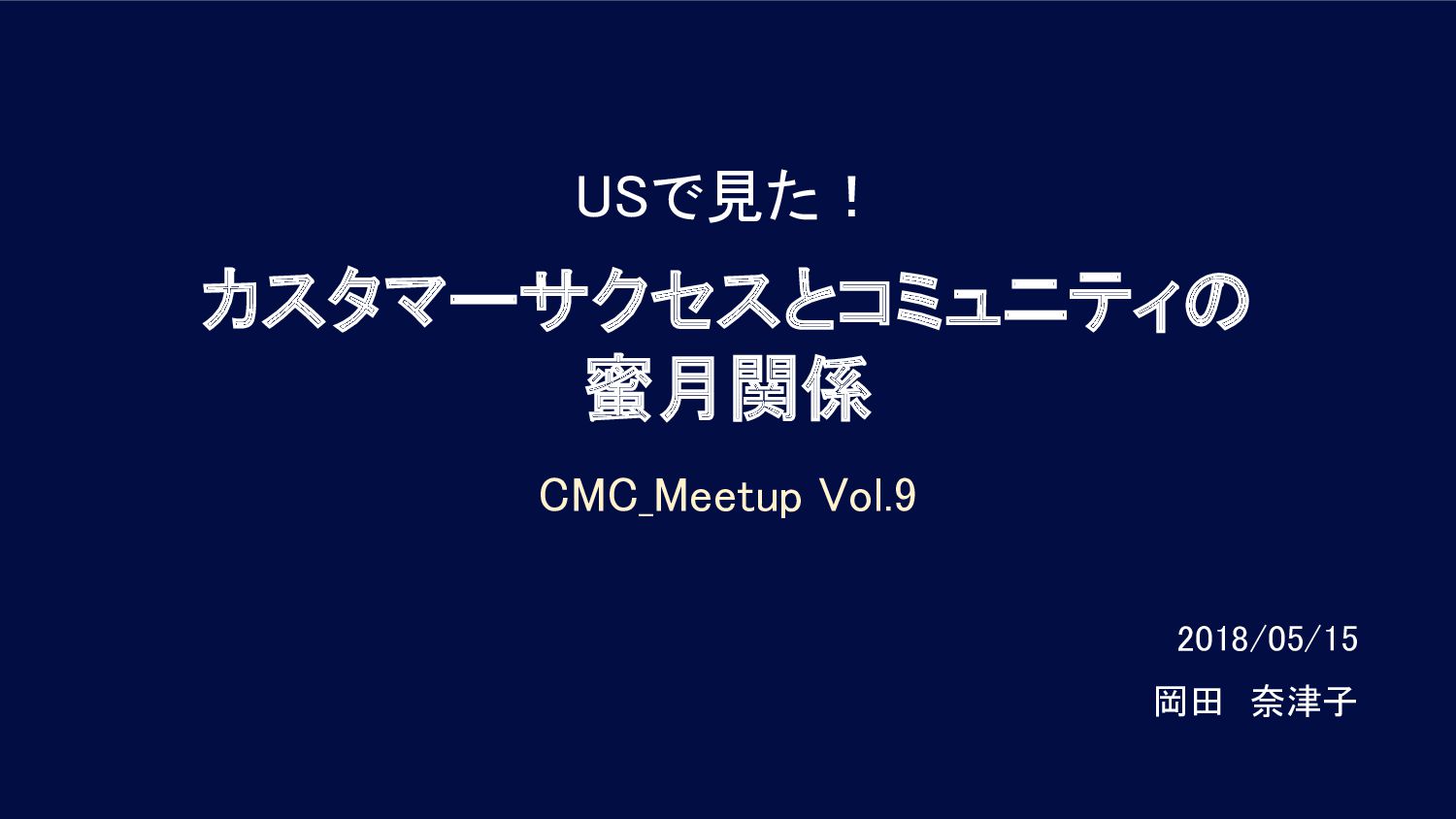 USで見た！

カスタマーサクセスとコミュニティの蜜月関係

CMC_Meetup Vol.9

2018/05/15

岡田　奈津子